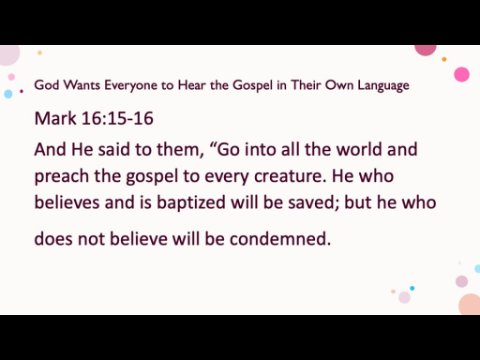 God Wants Everyone to Hear the Gospel in Their Own Language

Mark 16:15-16

And He said to them, “Go into all the world and preach the gospel to every creature. He who believes and is baptized will be saved; but he who does not believe will be condemned.